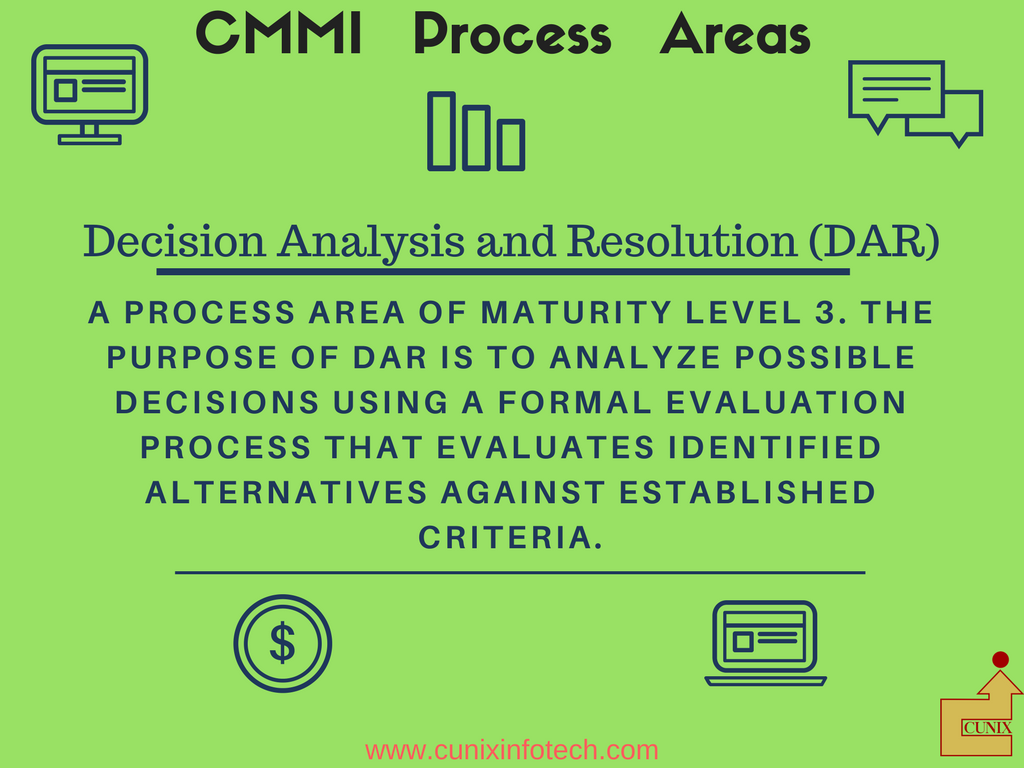 CMMI Process Areas

Decision Analysis and Resolution (DAR)

A PROCESS AREA OF MATURITY LEVEL 3. THE PURPOSE OF DAR IS TO ANALYZE POSSIBLE DECISIONS USING A FORMAL EVALUATION PROCESS THAT EVALUATES IDENTIFIED ALTERNATIVES AGAINST ESTABLISHED CRITERIA.

$

CUNIX

www.cunixinfotech.com